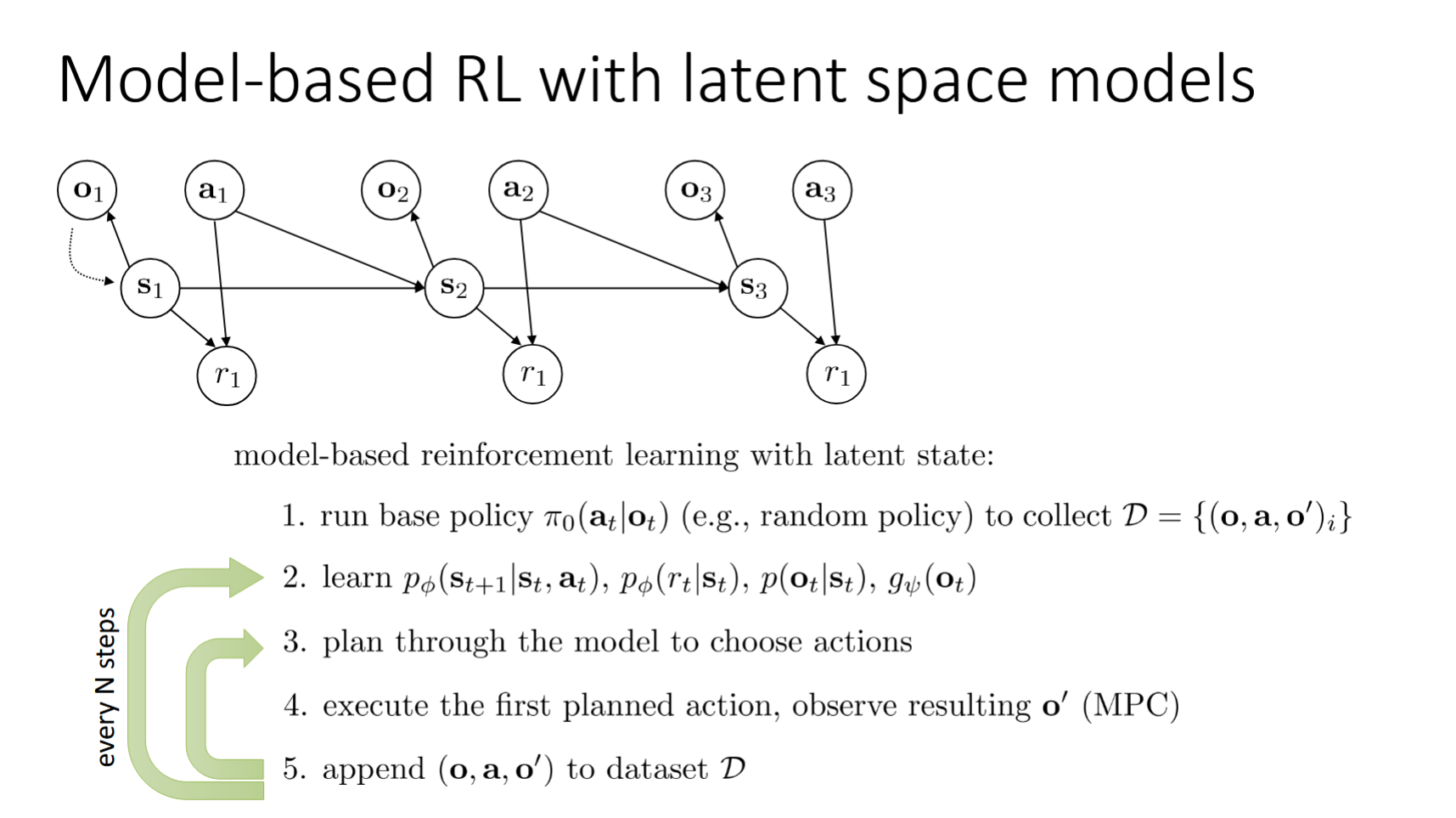 Model-based RL with latent space models

$\mathbf{o}_1$ $\mathbf{a}_1$ $\mathbf{o}_2$ $\mathbf{a}_2$ $\mathbf{o}_3$ $\mathbf{a}_3$

$\mathbf{s}_1$ $\mathbf{s}_2$ $\mathbf{s}_3$

$r_1$ $r_1$ $r_1$

model-based reinforcement learning with latent state:

1. run base policy $\pi_0(\mathbf{a}_t|\mathbf{o}_t)$ (e.g., random policy) to collect $\mathcal{D} = \{(\mathbf{o}, \mathbf{a}, \mathbf{o}')_i\}$

2. learn $p_\phi(\mathbf{s}_{t+1}|\mathbf{s}_t, \mathbf{a}_t)$, $p_\phi(r_t|\mathbf{s}_t)$, $p(\mathbf{o}_t|\mathbf{s}_t)$, $g_\psi(\mathbf{o}_t)$

3. plan through the model to choose actions

4. execute the first planned action, observe resulting $\mathbf{o}'$ (MPC)

5. append $(\mathbf{o}, \mathbf{a}, \mathbf{o}')$ to dataset $\mathcal{D}$

every N steps